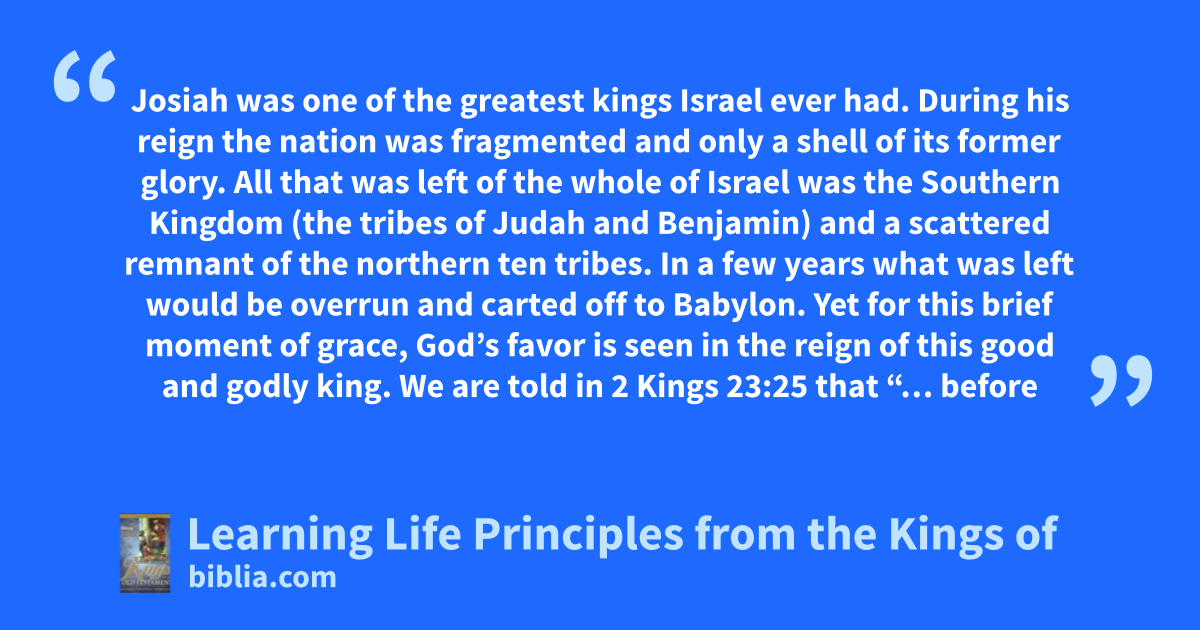 “

Josiah was one of the greatest kings Israel ever had. During his reign the nation was fragmented and only a shell of its former glory. All that was left of the whole of Israel was the Southern Kingdom (the tribes of Judah and Benjamin) and a scattered remnant of the northern ten tribes. In a few years what was left would be overrun and carted off to Babylon. Yet for this brief moment of grace, God’s favor is seen in the reign of this good and godly king. We are told in 2 Kings 23:25 that “… before

”

Kings
OLD TESTAMENT

Learning Life Principles from the Kings of
biblia.com